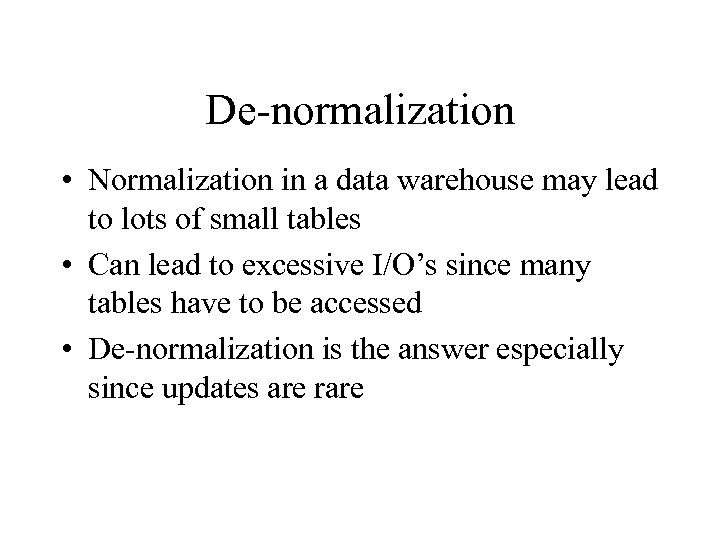 De-normalization

• Normalization in a data warehouse may lead to lots of small tables

• Can lead to excessive I/O's since many tables have to be accessed

• De-normalization is the answer especially since updates are rare